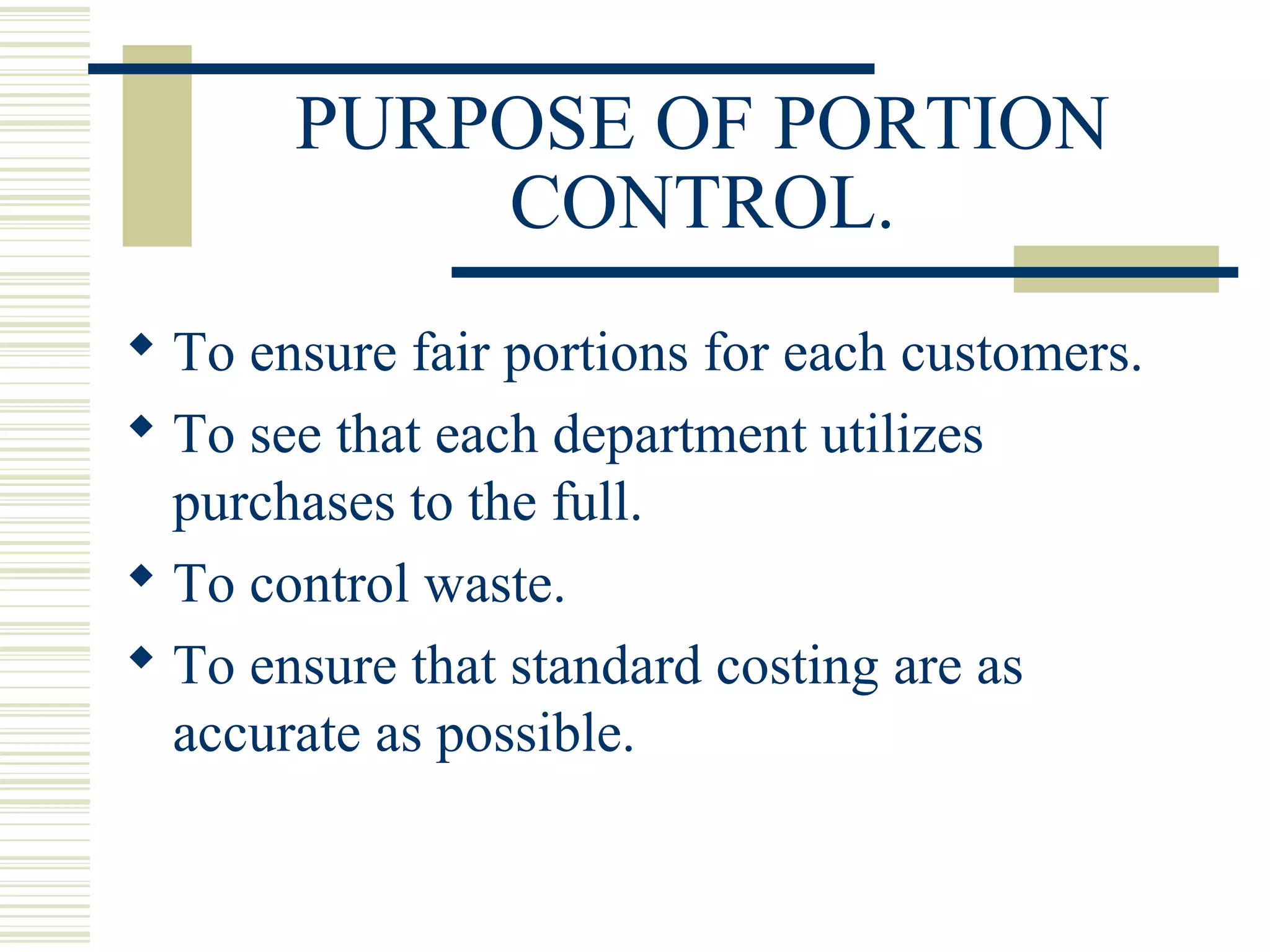 PURPOSE OF PORTION CONTROL.

◆ To ensure fair portions for each customers.
◆ To see that each department utilizes purchases to the full.
◆ To control waste.
◆ To ensure that standard costing are as accurate as possible.